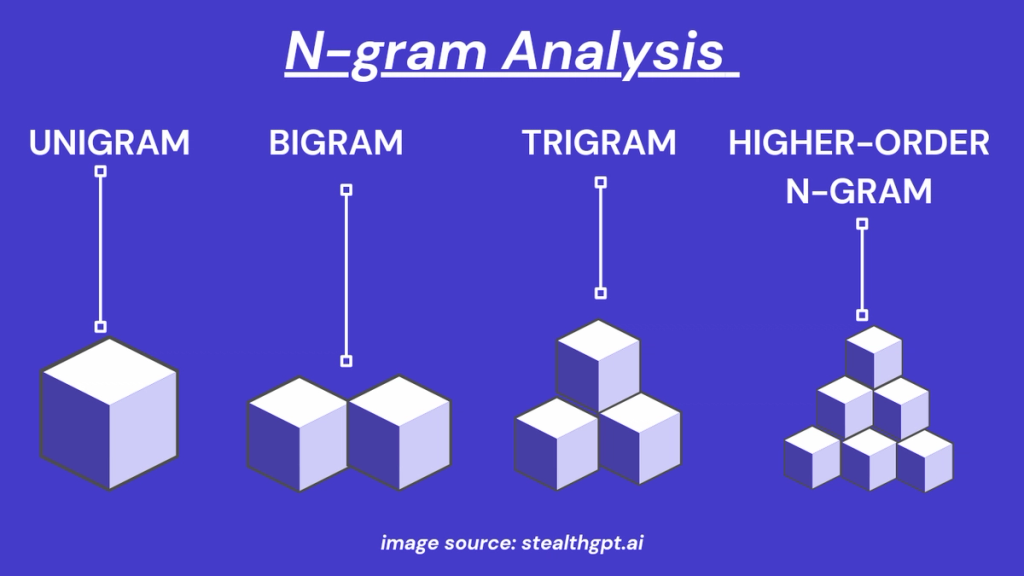 N-gram Analysis

UNIGRAM

BIGRAM

TRIGRAM

HIGHER-ORDER N-GRAM

image source: stealthgpt.ai